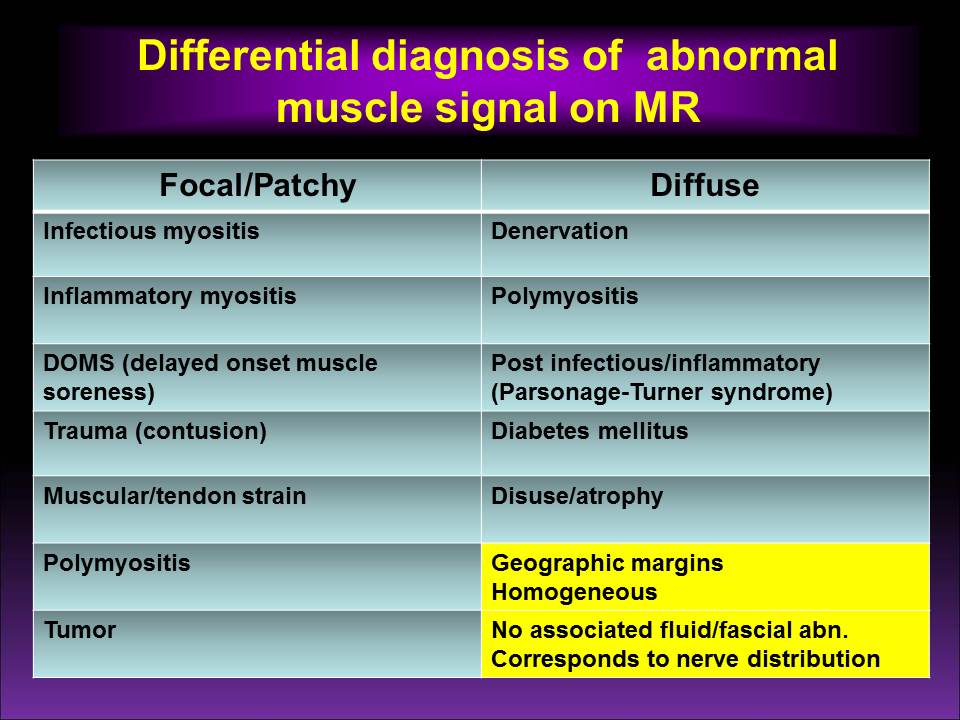 Differential diagnosis of abnormal muscle signal on MR

| Focal/Patchy | Diffuse |
|---|---|
| Infectious myositis | Denervation |
| Inflammatory myositis | Polymyositis |
| DOMS (delayed onset muscle soreness) | Post infectious/inflammatory (Parsonage-Turner syndrome) |
| Trauma (contusion) | Diabetes mellitus |
| Muscular/tendon strain | Disuse/atrophy |
| Polymyositis | Geographic margins Homogeneous |
| Tumor | No associated fluid/fascial abn. Corresponds to nerve distribution |